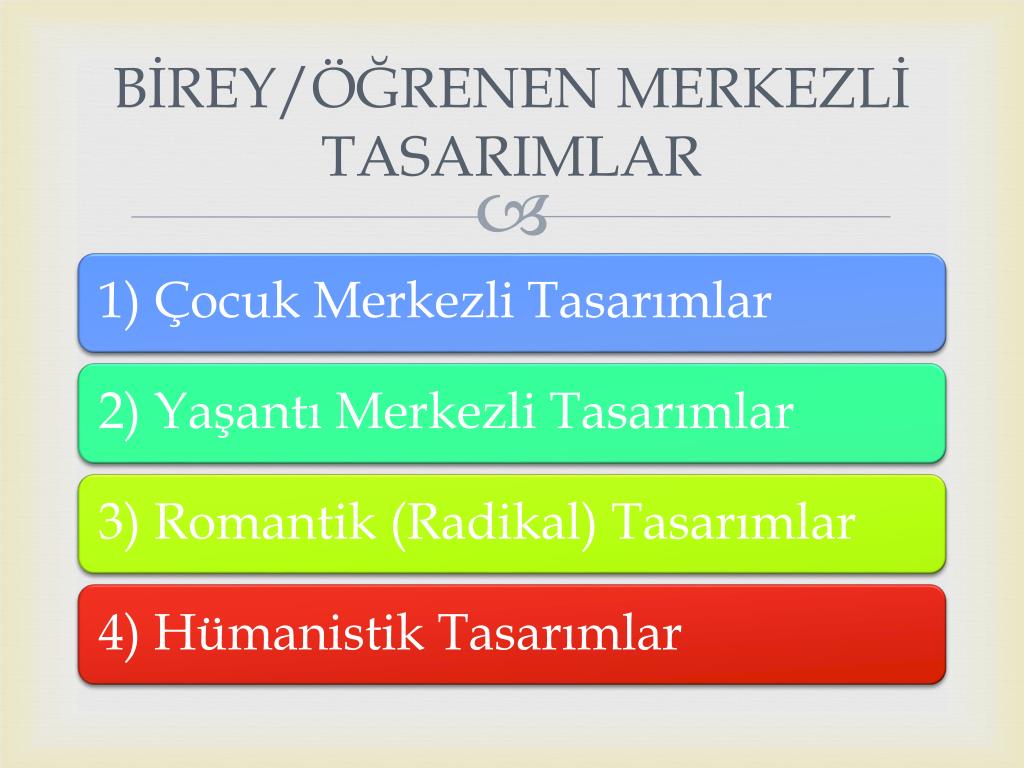 BİREY/ÖĞRENEN MERKEZLİ TASARIMLAR

1) Çocuk Merkezli Tasarımlar

2) Yaşantı Merkezli Tasarımlar

3) Romantik (Radikal) Tasarımlar

4) Hümanistik Tasarımlar